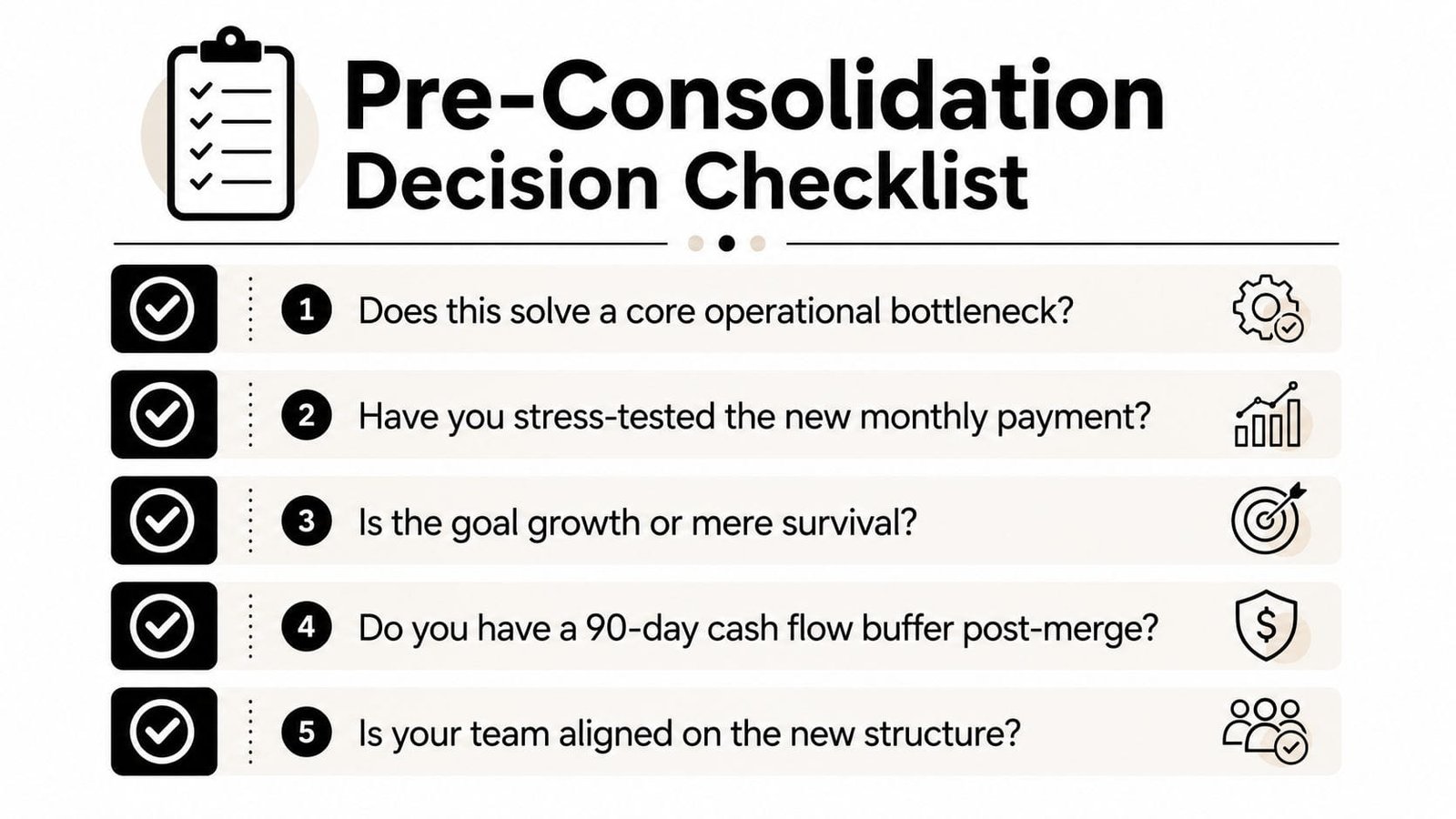 Pre-Consolidation Decision Checklist

1 Does this solve a core operational bottleneck?

2 Have you stress-tested the new monthly payment?

3 Is the goal growth or mere survival?

4 Do you have a 90-day cash flow buffer post-merge?

5 Is your team aligned on the new structure?